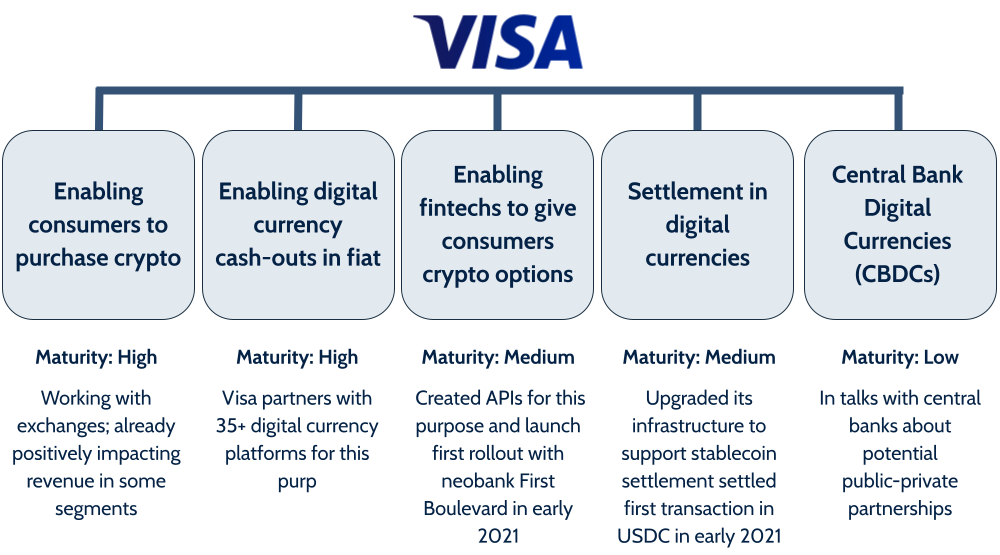 VISA

Enabling consumers to purchase crypto

Maturity: High

Working with exchanges; already positively impacting revenue in some segments

Enabling digital currency cash-outs in fiat

Maturity: High

Visa partners with 35+ digital currency platforms for this purp

Enabling fintechs to give consumers crypto options

Maturity: Medium

Created APIs for this purpose and launch first rollout with neobank First Boulevard in early 2021

Settlement in digital currencies

Maturity: Medium

Upgraded its infrastructure to support stablecoin settlement settled first transaction in USDC in early 2021

Central Bank Digital Currencies (CBDCs)

Maturity: Low

In talks with central banks about potential public-private partnerships